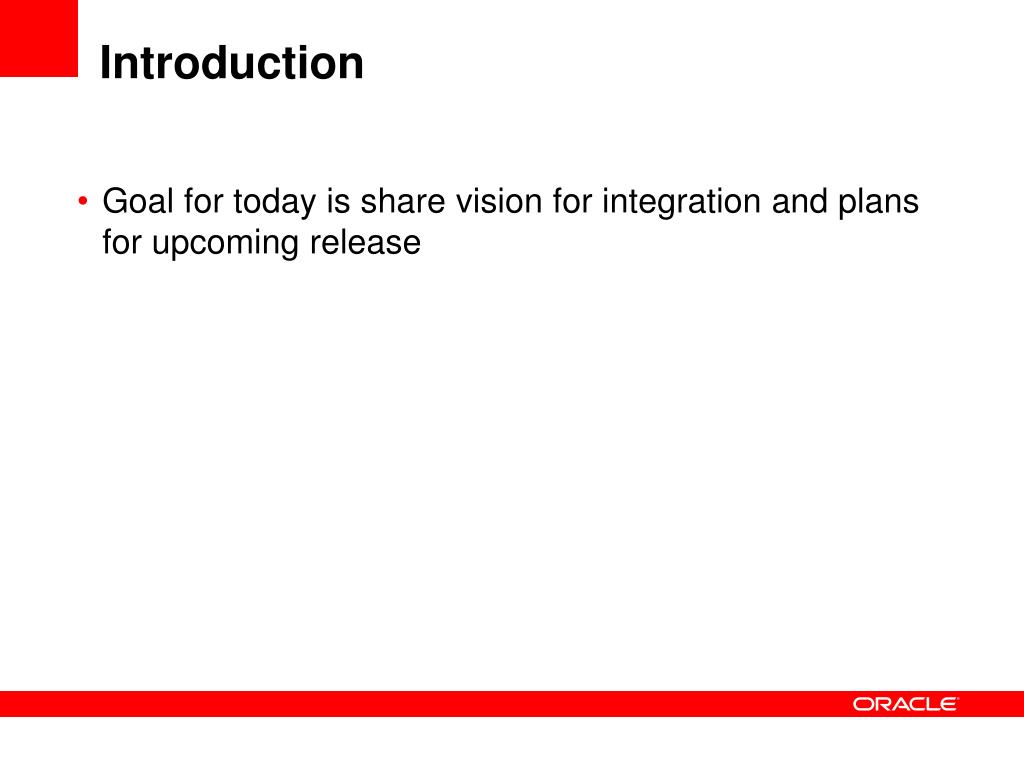 Introduction

• Goal for today is share vision for integration and plans for upcoming release

ORACLE